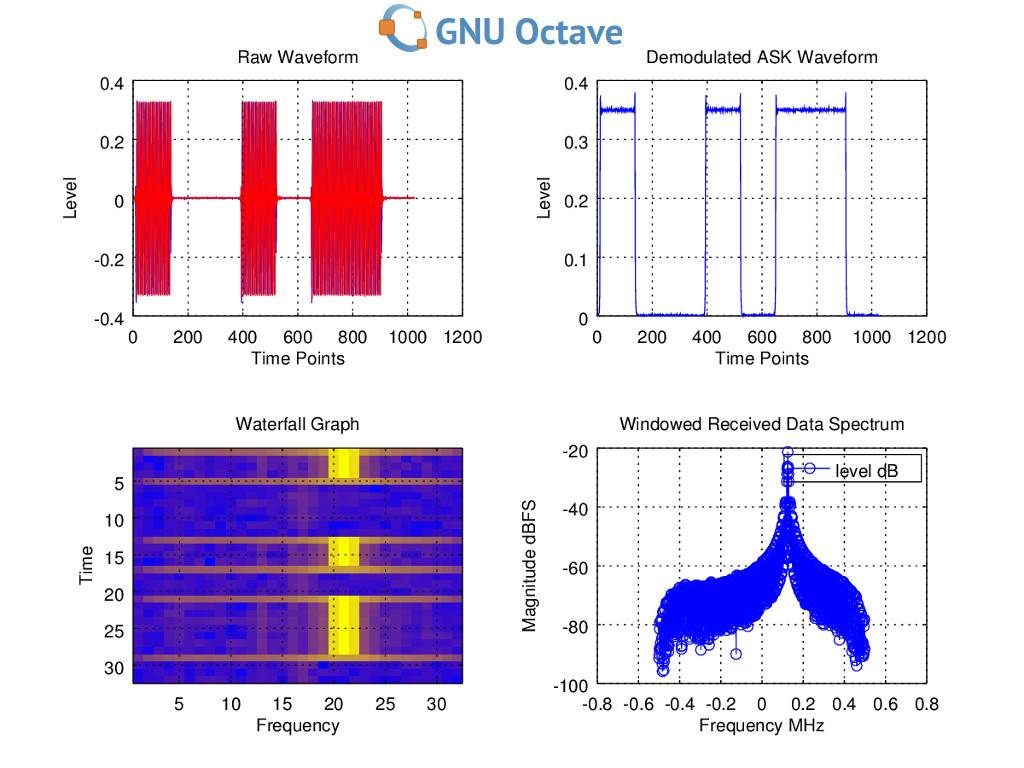 GNU Octave

Raw Waveform

0.4
0.2
0
-0.2
-0.4
Level
0 200 400 600 800 1000 1200
Time Points

Demodulated ASK Waveform

0.4
0.3
0.2
0.1
0
Level
0 200 400 600 800 1000 1200
Time Points

Waterfall Graph

5
10
15
20
25
30
Time
5 10 15 20 25 30
Frequency

Windowed Received Data Spectrum

level dB

-20
-40
-60
-80
-100
Magnitude dBFS
-0.8 -0.6 -0.4 -0.2 0 0.2 0.4 0.6 0.8
Frequency MHz